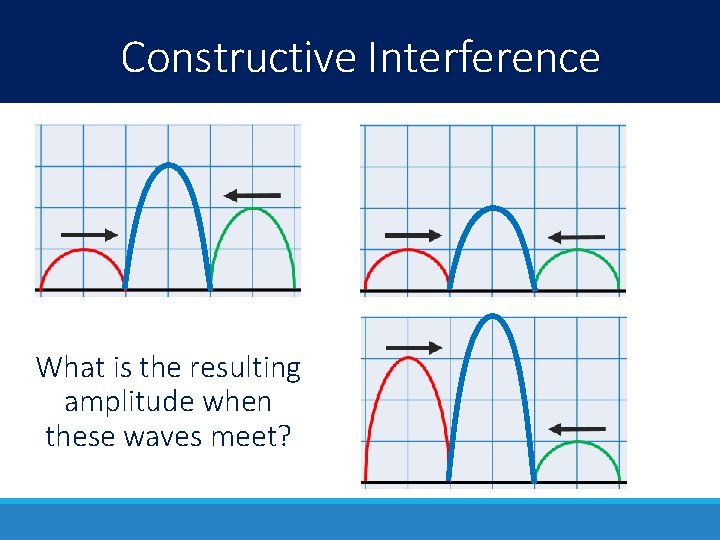 Constructive Interference

What is the resulting amplitude when these waves meet?